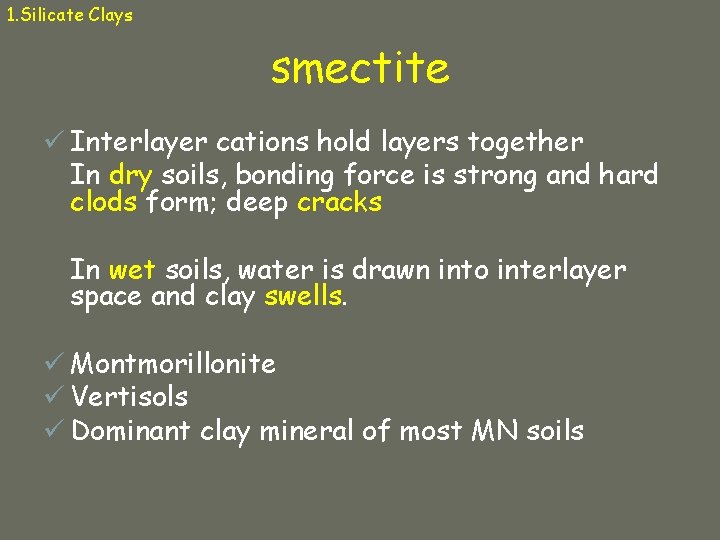 1.Silicate Clays

smectite

✓ Interlayer cations hold layers together
In dry soils, bonding force is strong and hard clods form; deep cracks

In wet soils, water is drawn into interlayer space and clay swells.

✓ Montmorillonite
✓ Vertisols
✓ Dominant clay mineral of most MN soils